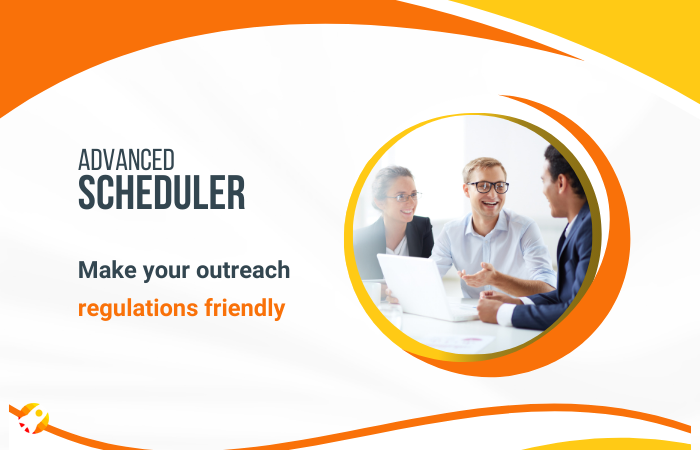 ADVANCED
SCHEDULER

Make your outreach regulations friendly